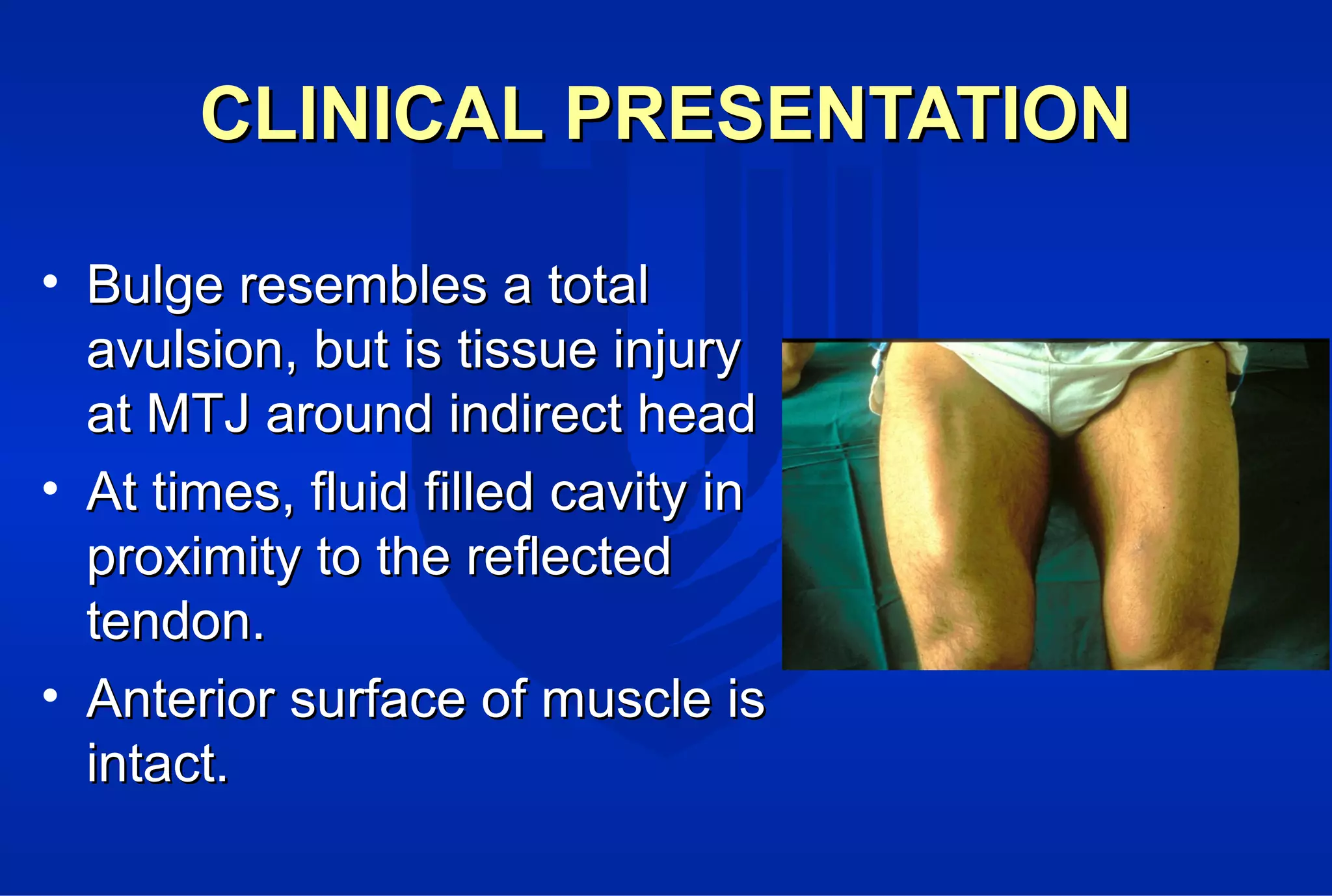 CLINICAL PRESENTATION

• Bulge resembles a total avulsion, but is tissue injury at MTJ around indirect head
• At times, fluid filled cavity in proximity to the reflected tendon.
• Anterior surface of muscle is intact.